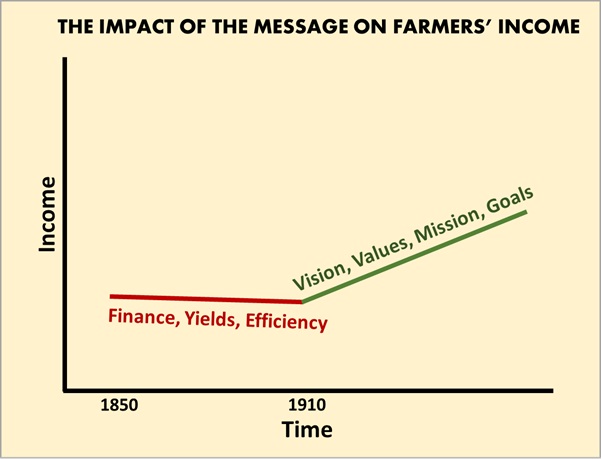 THE IMPACT OF THE MESSAGE ON FARMERS' INCOME

Income

Vision, Values, Mission, Goals

Finance, Yields, Efficiency

1850

1910

Time